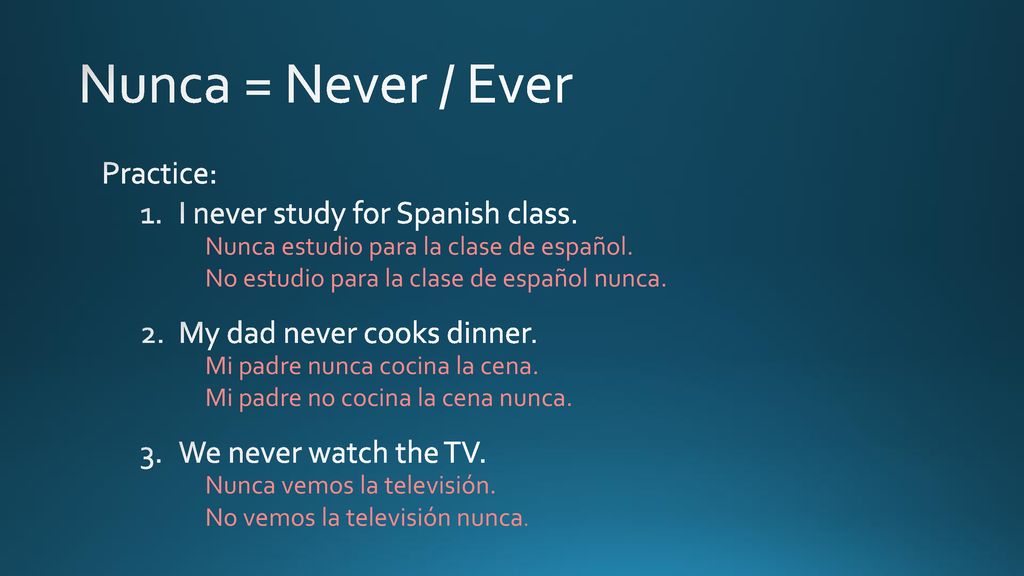 Nunca = Never / Ever

Practice:

1. I never study for Spanish class.
Nunca estudio para la clase de español.
No estudio para la clase de español nunca.

2. My dad never cooks dinner.
Mi padre nunca cocina la cena.
Mi padre no cocina la cena nunca.

3. We never watch the TV.
Nunca vemos la televisión.
No vemos la televisión nunca.